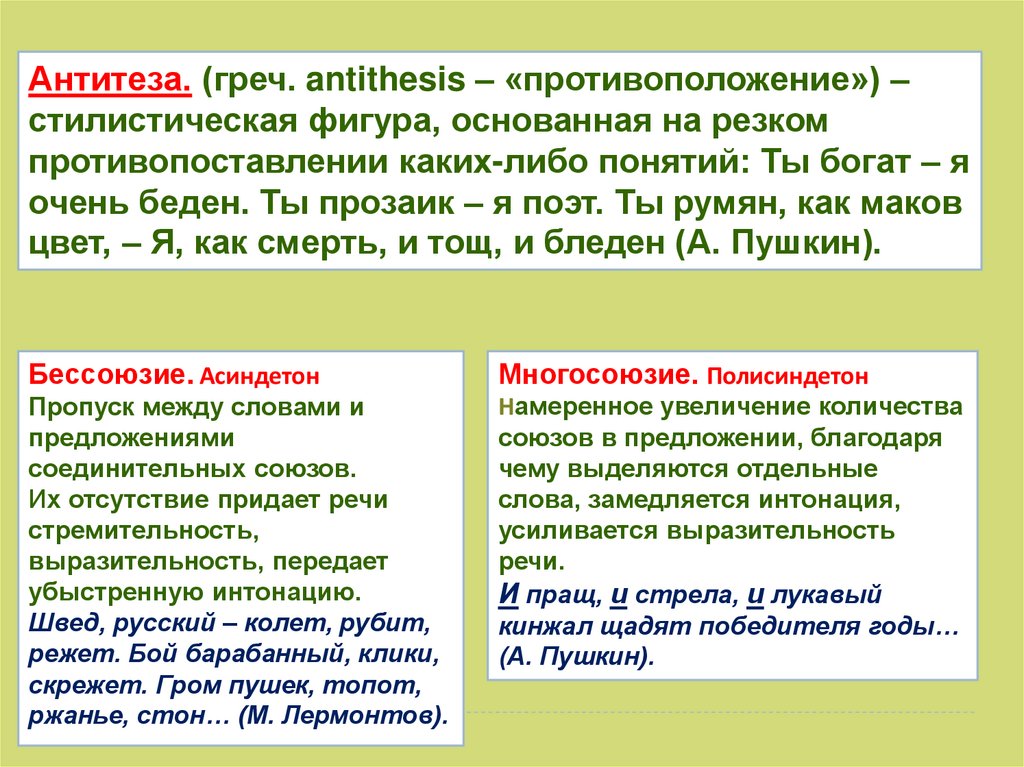 Антитеза. (греч. antithesis – «противоположение») – стилистическая фигура, основанная на резком противопоставлении каких-либо понятий: Ты богат – я очень беден. Ты прозаик – я поэт. Ты румян, как маков цвет, – Я, как смерть, и тощ, и бледен (А. Пушкин).

Бессоюзие. Асиндетон
Пропуск между словами и предложениями соединительных союзов.
Их отсутствие придает речи стремительность, выразительность, передает убыстренную интонацию.
Швед, русский – колет, рубит, режет. Бой барабанный, клики, скрежет. Гром пушек, топот, ржанье, стон… (М. Лермонтов).

Многосоюзие. Полисиндетон
Намеренное увеличение количества союзов в предложении, благодаря чему выделяются отдельные слова, замедляется интонация, усиливается выразительность речи.
И пращ, и стрела, и лукавый кинжал щадят победителя годы… (А. Пушкин).